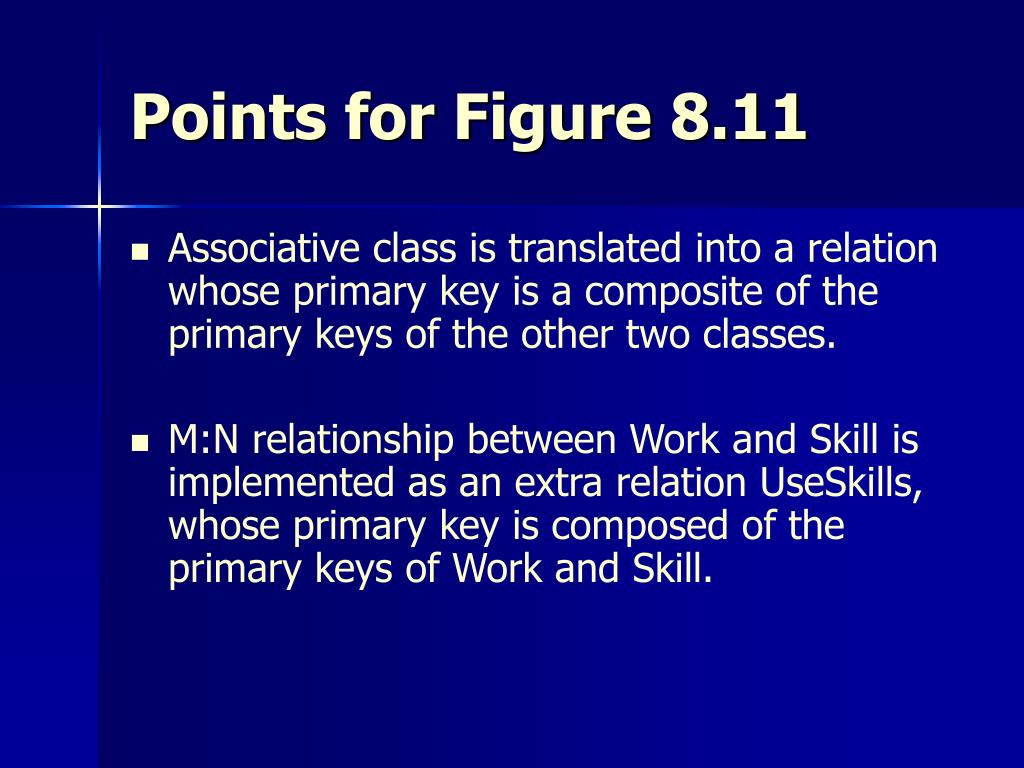 Points for Figure 8.11

- Associative class is translated into a relation whose primary key is a composite of the primary keys of the other two classes.

- M:N relationship between Work and Skill is implemented as an extra relation UseSkills, whose primary key is composed of the primary keys of Work and Skill.